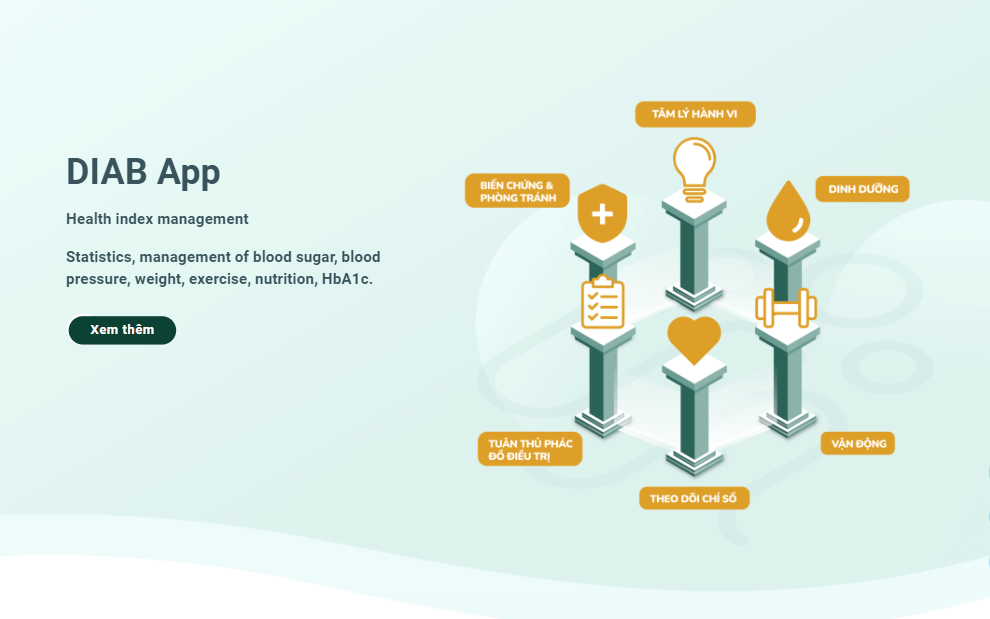 DIAB App

Health index management

Statistics, management of blood sugar, blood pressure, weight, exercise, nutrition, HbA1c.

Xem thêm

TÂM LÝ HÀNH VI

BIẾN CHỨNG & PHÒNG TRÁNH

DINH DƯỠNG

TUÂN THỦ PHÁC ĐỒ ĐIỀU TRỊ

VẬN ĐỘNG

THEO DÕI CHỈ SỐ